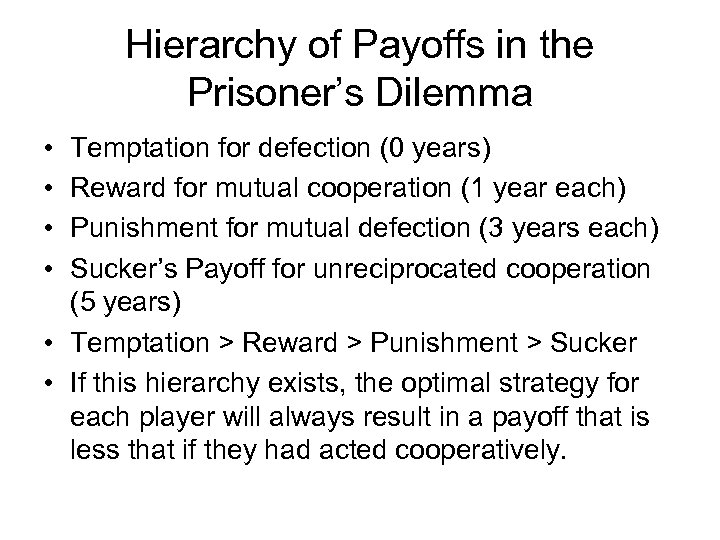 Hierarchy of Payoffs in the Prisoner's Dilemma

• Temptation for defection (0 years)
• Reward for mutual cooperation (1 year each)
• Punishment for mutual defection (3 years each)
• Sucker's Payoff for unreciprocated cooperation (5 years)
• Temptation > Reward > Punishment > Sucker
• If this hierarchy exists, the optimal strategy for each player will always result in a payoff that is less that if they had acted cooperatively.